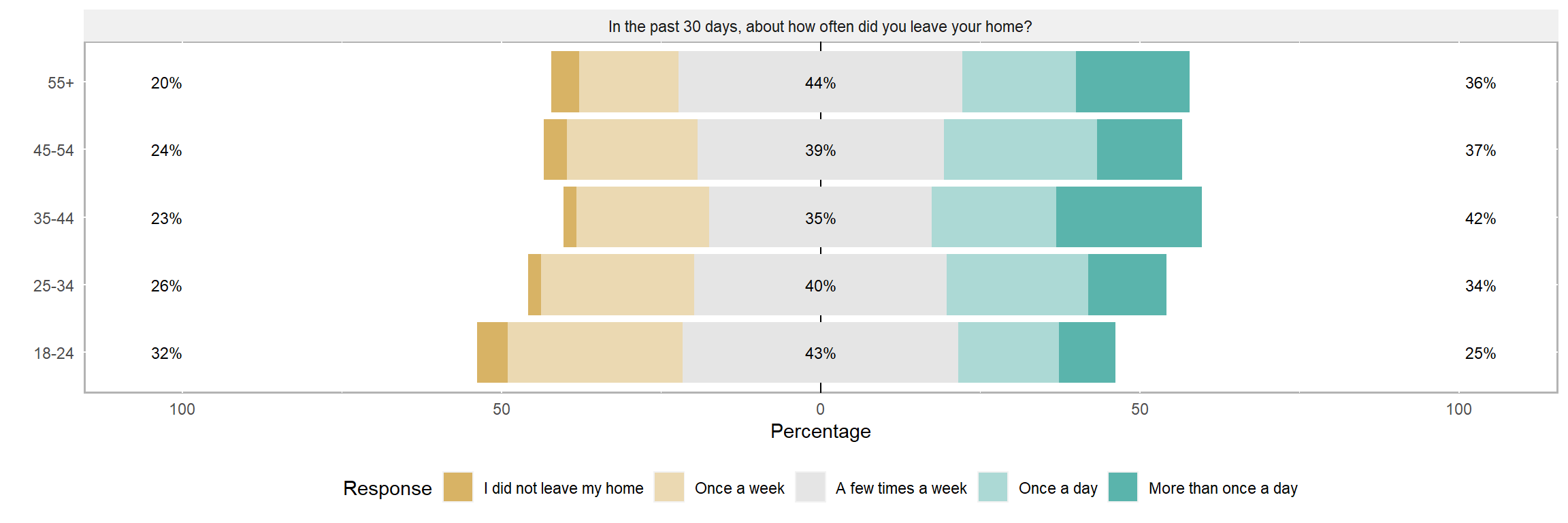 In the past 30 days, about how often did you leave your home?

55+ 20% 44% 36%
45-54 24% 39% 37%
35-44 23% 35% 42%
25-34 26% 40% 34%
18-24 32% 43% 25%

100 50 0 50 100
Percentage

Response I did not leave my home Once a week A few times a week Once a day More than once a day